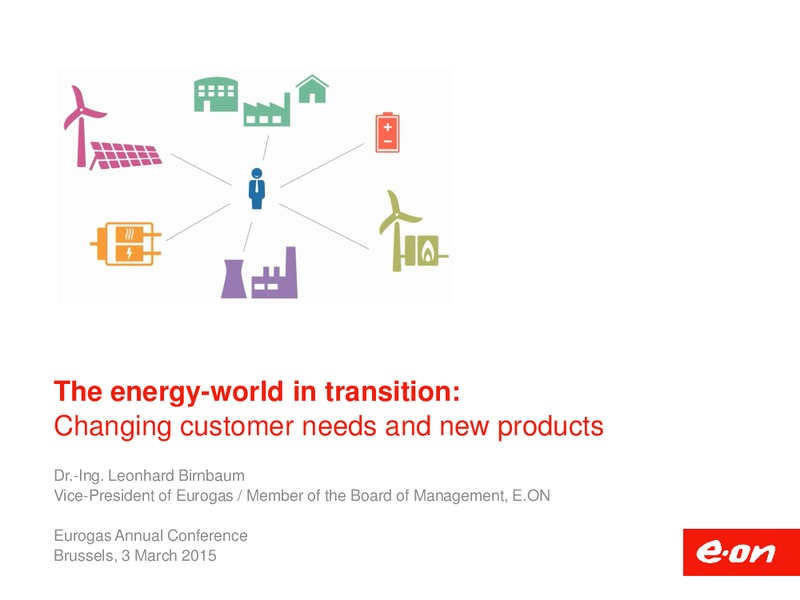 The energy-world in transition:
Changing customer needs and new products

Dr.-Ing. Leonhard Birnbaum
Vice-President of Eurogas / Member of the Board of Management, E.ON

Eurogas Annual Conference
Brussels, 3 March 2015

e·on